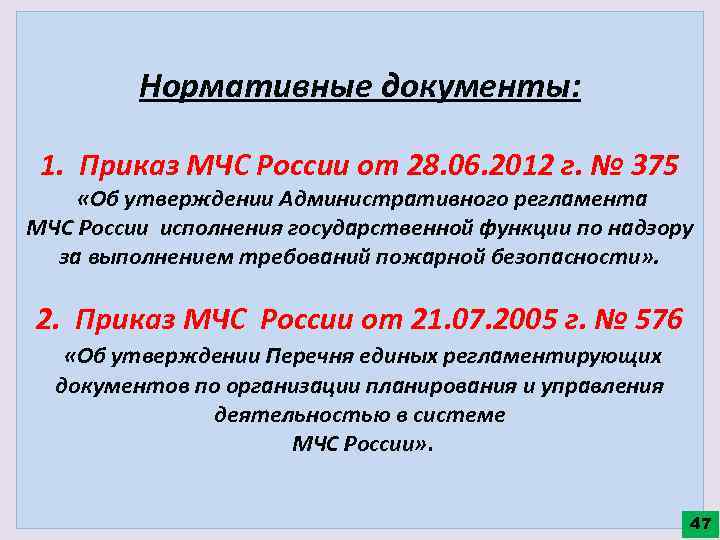 Нормативные документы:

1. Приказ МЧС России от 28.06.2012 г. № 375 «Об утверждении Административного регламента МЧС России исполнения государственной функции по надзору за выполнением требований пожарной безопасности».

2. Приказ МЧС России от 21.07.2005 г. № 576 «Об утверждении Перечня единых регламентирующих документов по организации планирования и управления деятельностью в системе МЧС России».

47